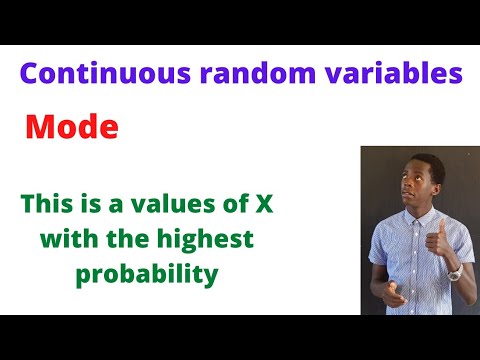 Continuous random variables

Mode

This is a values of X with the highest probability